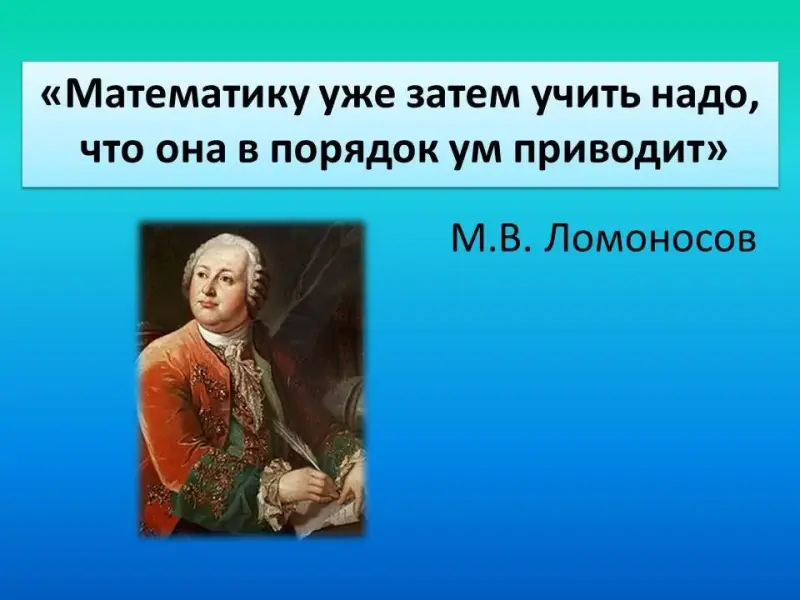 «Математику уже затем учить надо, что она в порядок ум приводит»

М.В. Ломоносов